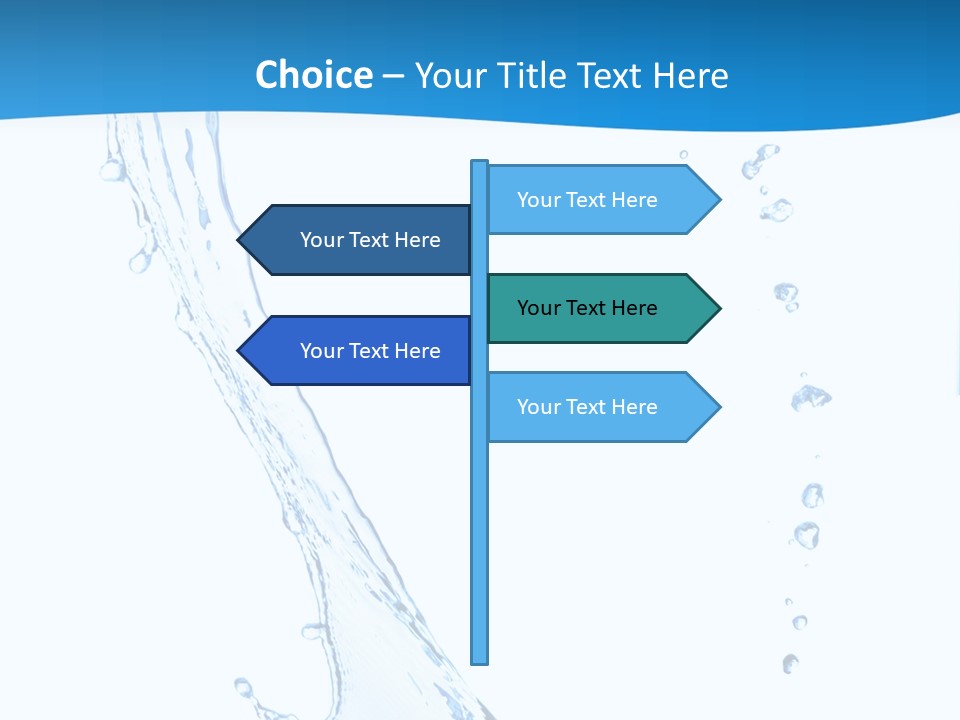 Choice – Your Title Text Here

Your Text Here

Your Text Here

Your Text Here

Your Text Here

Your Text Here